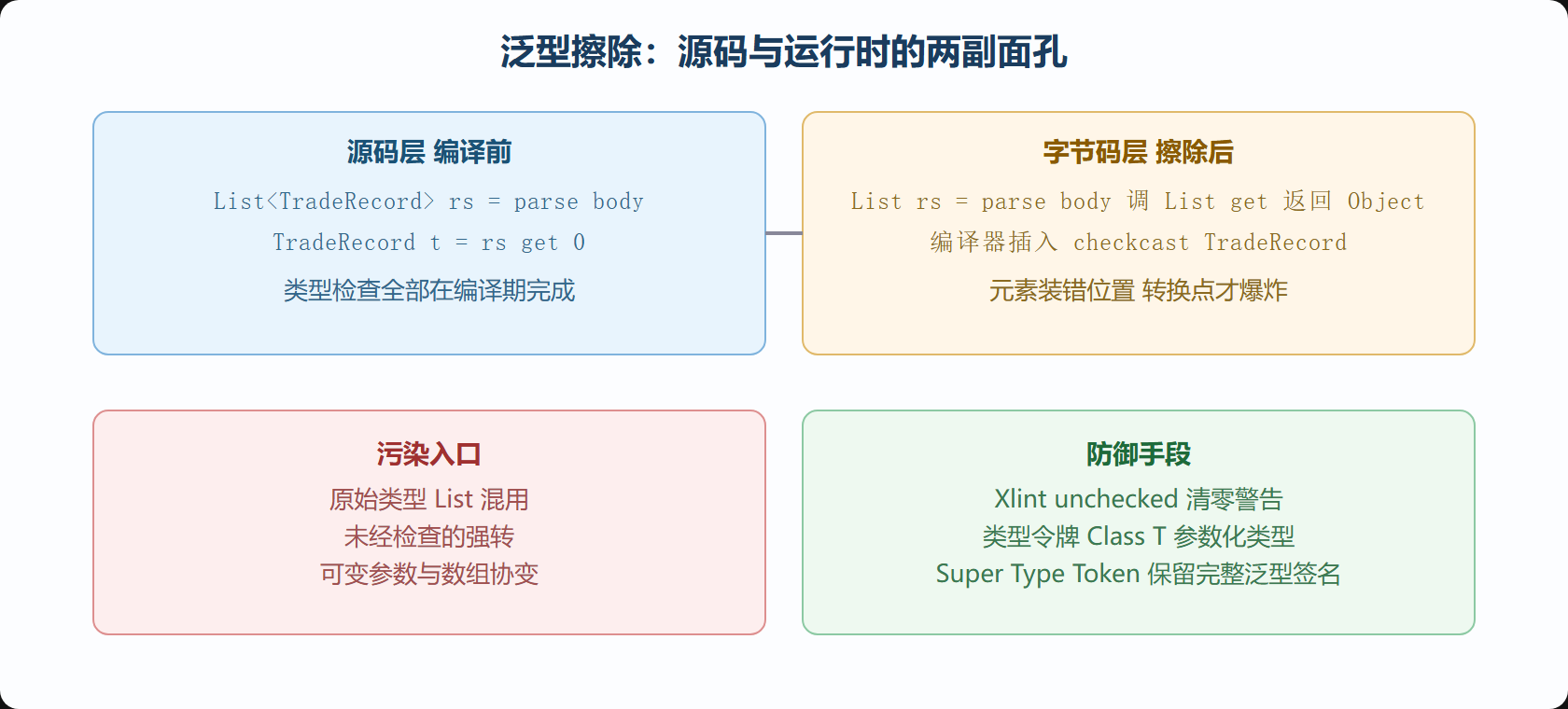 泛型擦除：源码与运行时的两副面孔

源码层 编译前

List<TradeRecord> rs = parse body

TradeRecord t = rs get 0

类型检查全部在编译期完成

字节码层 擦除后

List rs = parse body 调 List get 返回 Object

编译器插入 checkcast TradeRecord

元素装错位置 转换点才爆炸

污染入口

原始类型 List 混用

未经检查的强转

可变参数与数组协变

防御手段

Xlint unchecked 清零警告

类型令牌 Class T 参数化类型

Super Type Token 保留完整泛型签名